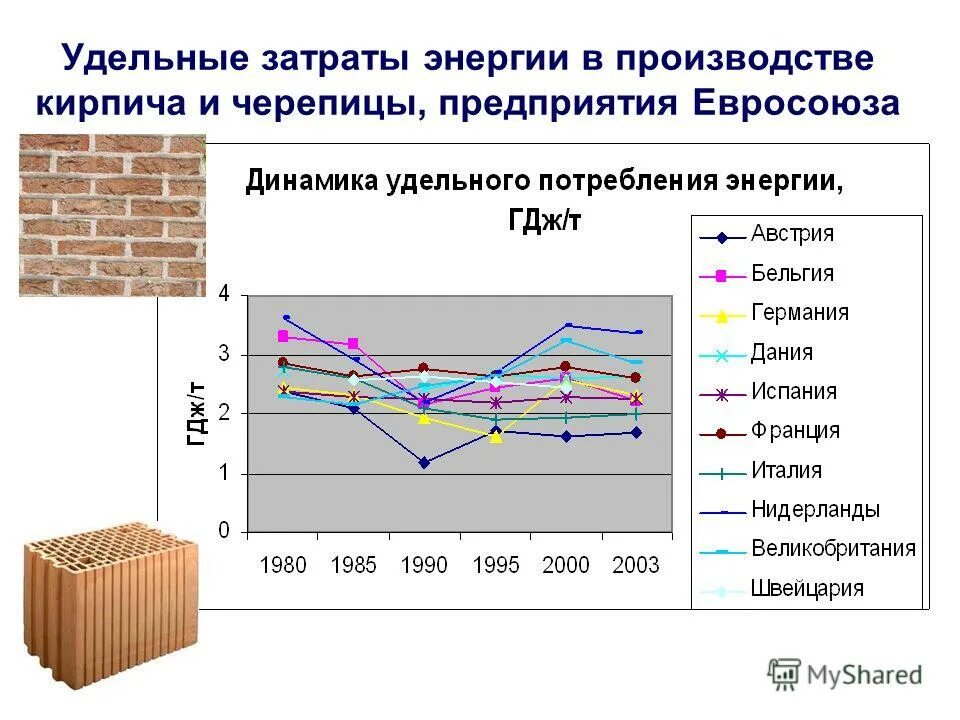 Удельные затраты энергии в производстве кирпича и черепицы, предприятия Евросоюза

Динамика удельного потребления энергии, ГДж/т

ГДж/т

4
3
2
1
0

1980 1985 1990 1995 2000 2003

Австрия
Бельгия
Германия
Дания
Испания
Франция
Италия
Нидерланды
Великобритания
Швейцария

MyShared